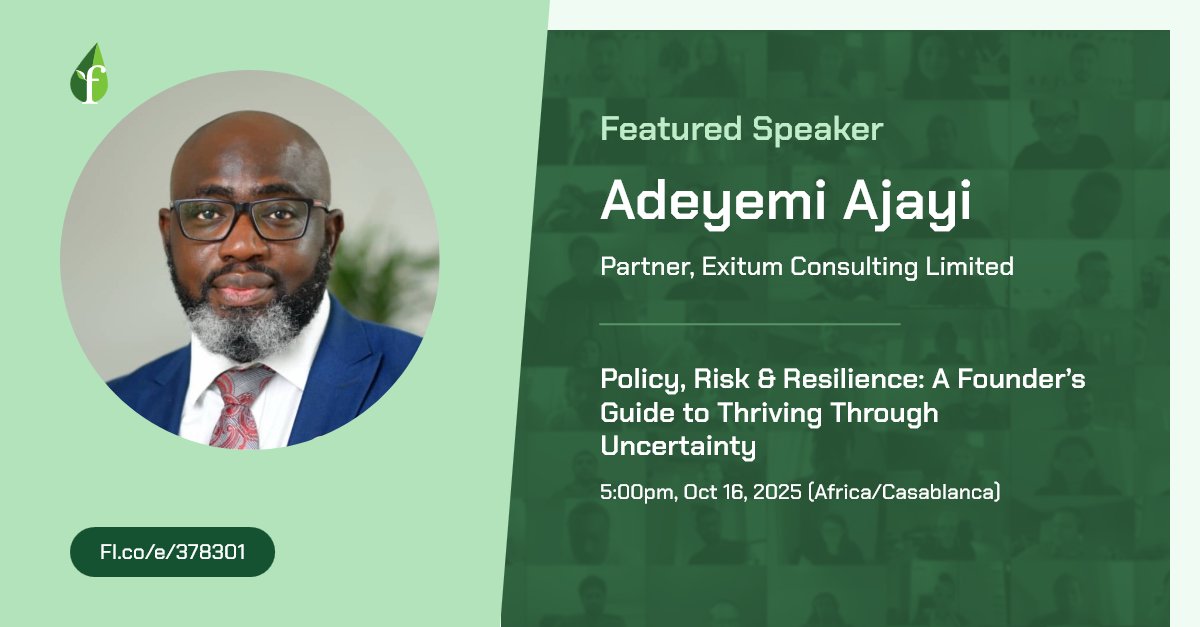 f

Featured Speaker

Adeyemi Ajayi

Partner, Exitum Consulting Limited

Policy, Risk & Resilience: A Founder's Guide to Thriving Through Uncertainty

5:00pm, Oct 16, 2025 (Africa/Casablanca)

FI.co/e/378301